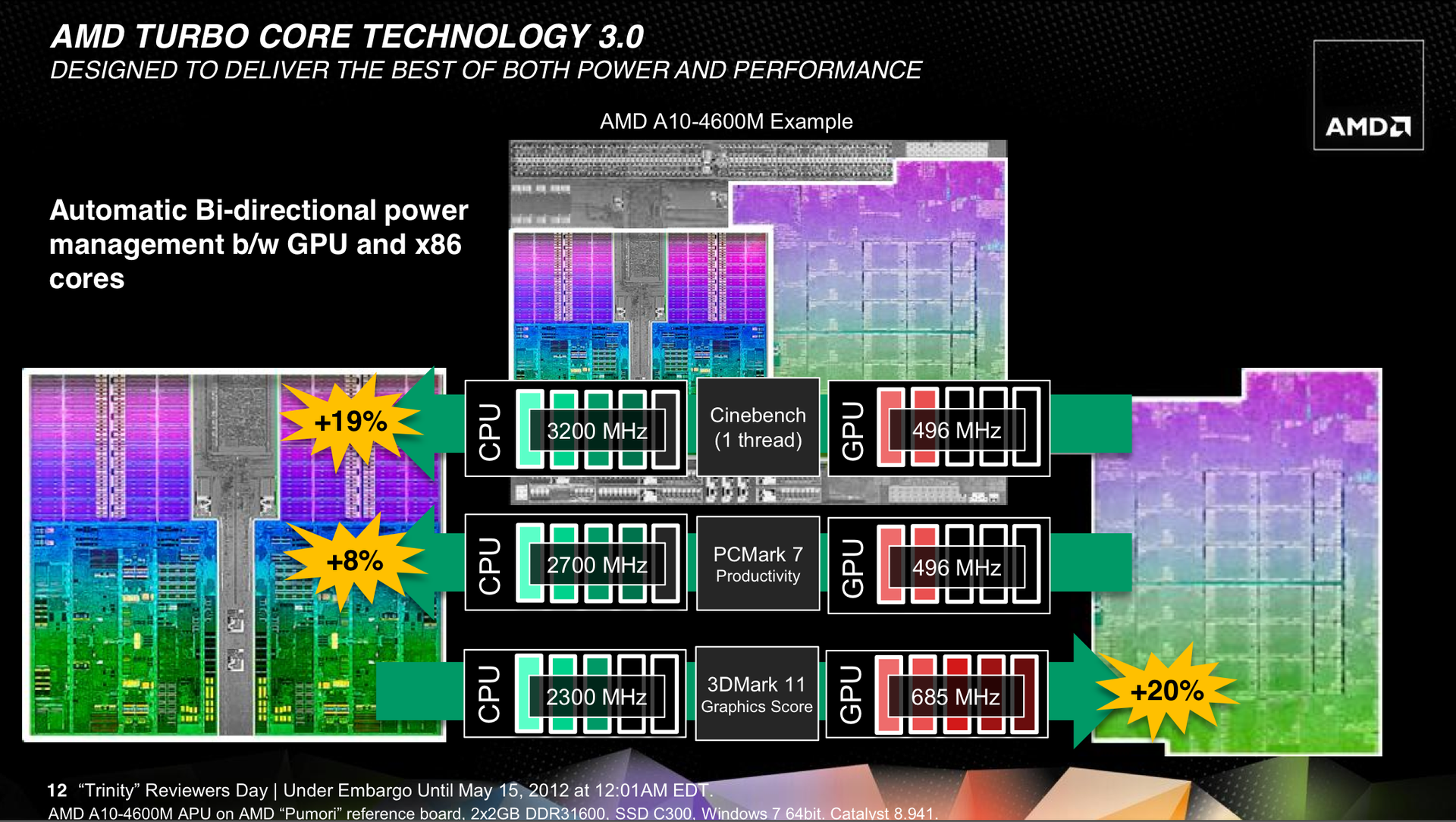 AMD TURBO CORE TECHNOLOGY 3.0
DESIGNED TO DELIVER THE BEST OF BOTH POWER AND PERFORMANCE

AMD

AMD A10-4600M Example

Automatic Bi-directional power management b/w GPU and x86 cores

+19%

CPU 3200 MHz

Cinebench (1 thread)

GPU 496 MHz

+8%

CPU 2700 MHz

PCMark 7 Productivity

GPU 496 MHz

CPU 2300 MHz

3DMark 11 Graphics Score

GPU 685 MHz

+20%

12 "Trinity" Reviewers Day | Under Embargo Until May 15, 2012 at 12:01AM EDT.
AMD A10-4600M APU on AMD "Pumori" reference board, 2x2GB DDR31600, SSD C300, Windows 7 64bit, Catalyst 8.941.